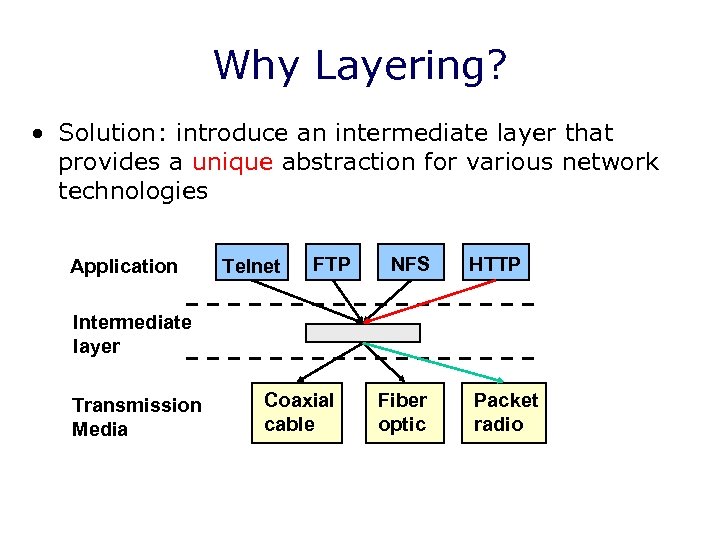 Why Layering?

• Solution: introduce an intermediate layer that provides a unique abstraction for various network technologies

Application

Telnet

FTP

NFS

HTTP

Intermediate layer

Transmission Media

Coaxial cable

Fiber optic

Packet radio